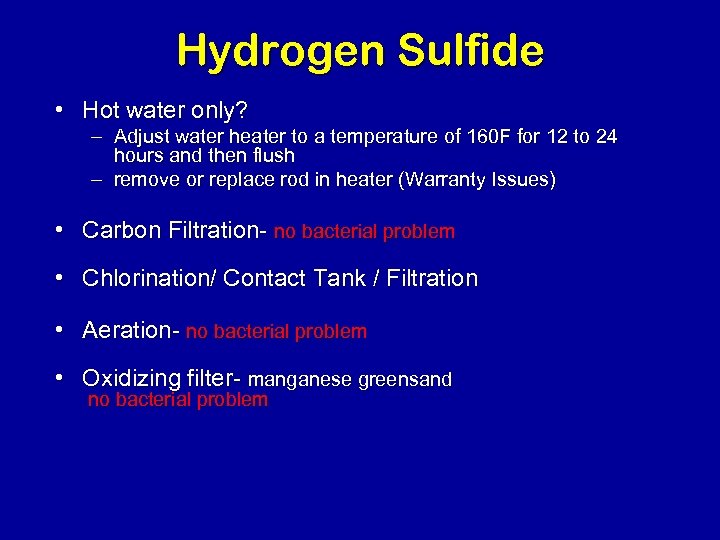 Hydrogen Sulfide

• Hot water only?
– Adjust water heater to a temperature of 160F for 12 to 24 hours and then flush
– remove or replace rod in heater (Warranty Issues)

• Carbon Filtration- no bacterial problem

• Chlorination/ Contact Tank / Filtration

• Aeration- no bacterial problem

• Oxidizing filter- manganese greensand
no bacterial problem